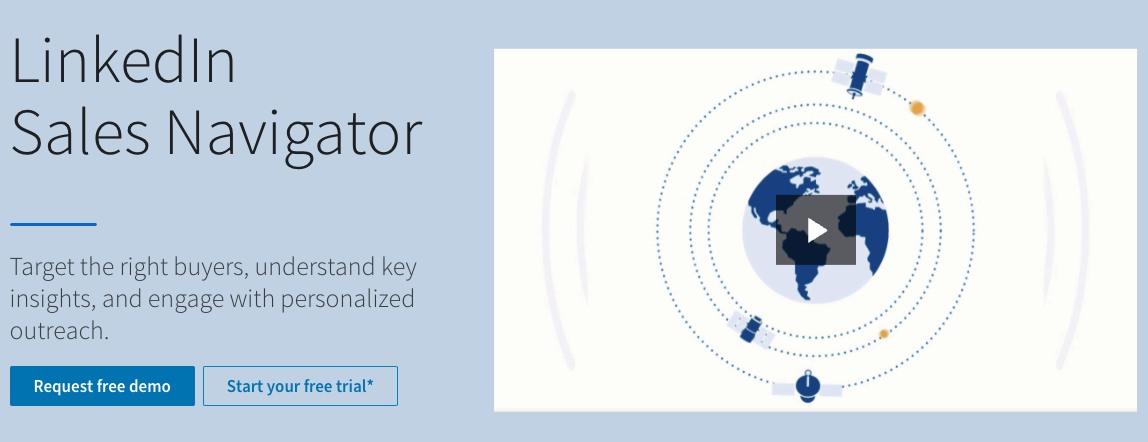 LinkedIn Sales Navigator

Target the right buyers, understand key insights, and engage with personalized outreach.

Request free demo

Start your free trial*